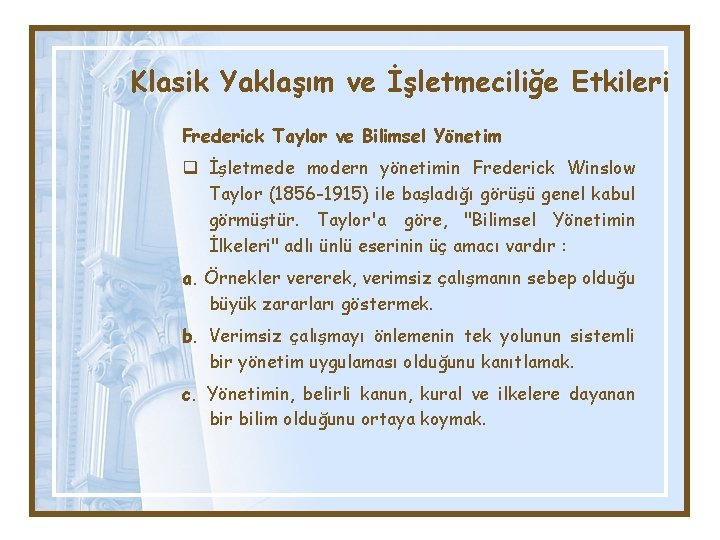 Klasik Yaklaşım ve İşletmeciliğe Etkileri

Frederick Taylor ve Bilimsel Yönetim

❑ İşletmede modern yönetimin Frederick Winslow Taylor (1856-1915) ile başladığı görüşü genel kabul görmüştür. Taylor'a göre, "Bilimsel Yönetimin İlkeleri" adlı ünlü eserinin üç amacı vardır :

a. Örnekler vererek, verimsiz çalışmanın sebep olduğu büyük zararları göstermek.

b. Verimsiz çalışmayı önlemenin tek yolunun sistemli bir yönetim uygulaması olduğunu kanıtlamak.

c. Yönetimin, belirli kanun, kural ve ilkelere dayanan bir bilim olduğunu ortaya koymak.